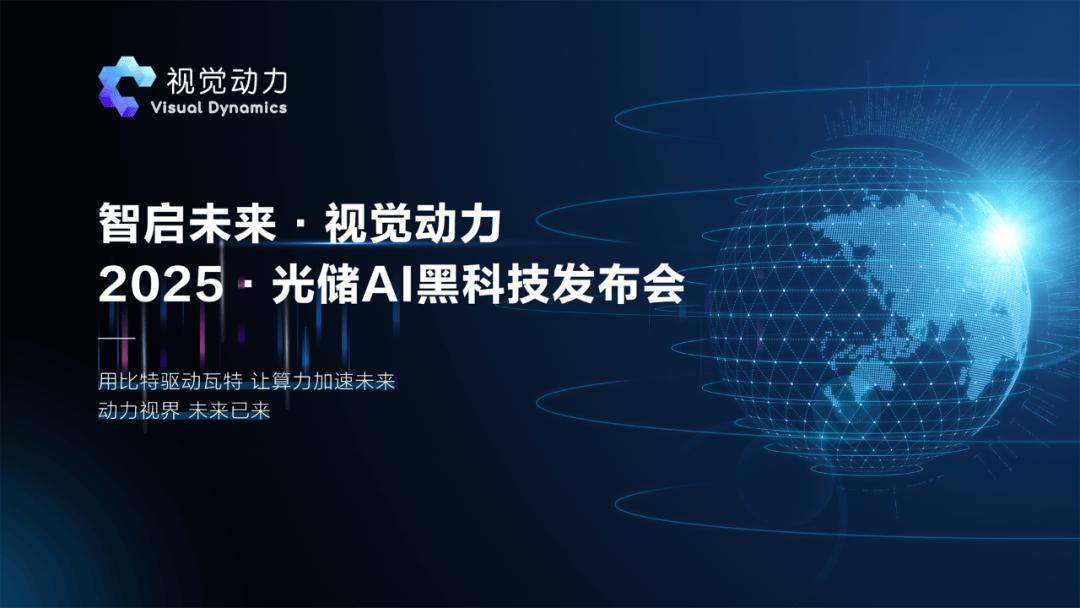 视觉动力
Visual Dynamics

智启未来 · 视觉动力
2025 · 光储AI黑科技发布会

用比特驱动瓦特 让算力加速未来
动力视界 未来已来